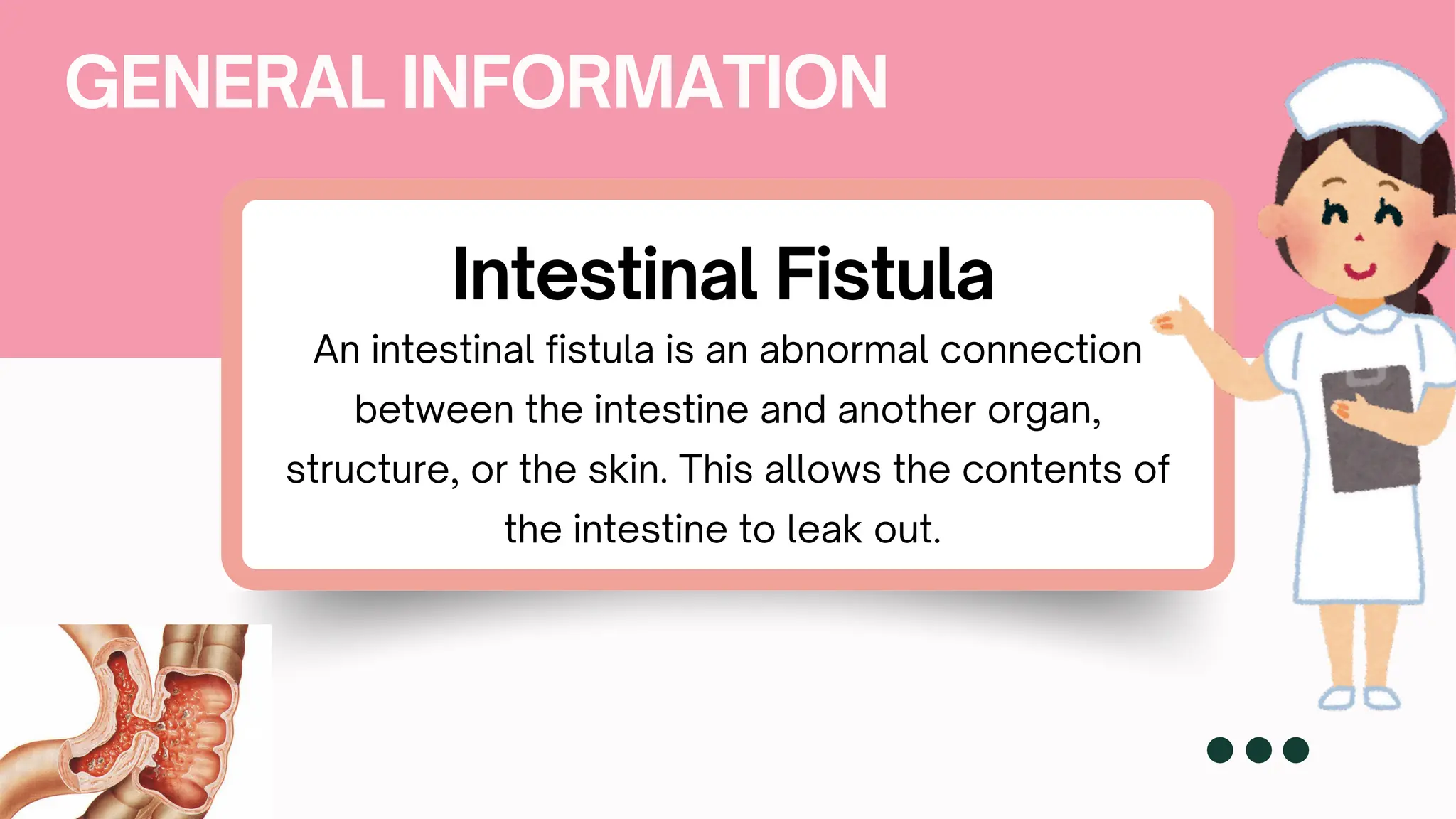 GENERAL INFORMATION

Intestinal Fistula

An intestinal fistula is an abnormal connection between the intestine and another organ, structure, or the skin. This allows the contents of the intestine to leak out.